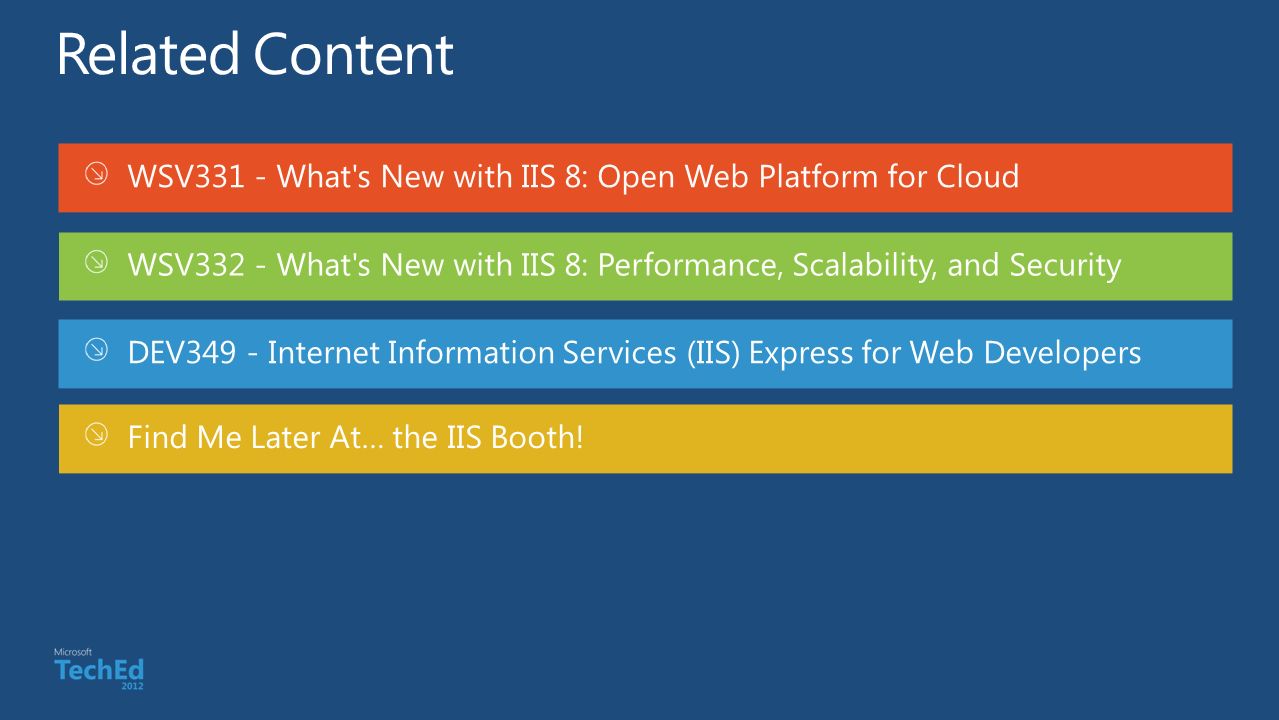 Related Content

WSV331 - What's New with IIS 8: Open Web Platform for Cloud

WSV332 - What's New with IIS 8: Performance, Scalability, and Security

DEV349 - Internet Information Services (IIS) Express for Web Developers

Find Me Later At... the IIS Booth!

Microsoft
TechEd
2012